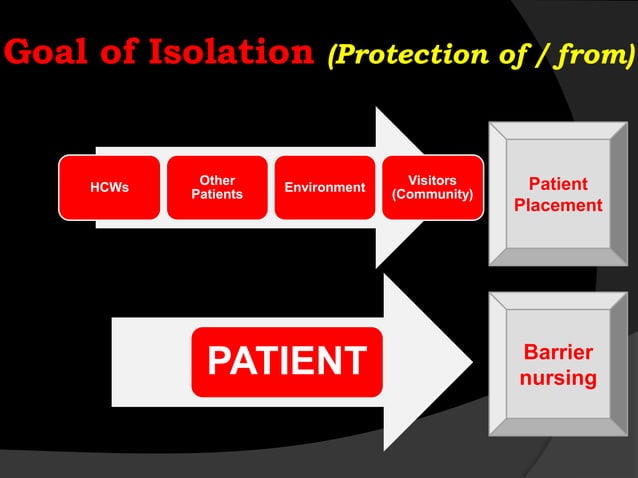 Goal of Isolation (Protection of / from)

HCWs

Other Patients

Environment

Visitors (Community)

Patient Placement

PATIENT

Barrier nursing